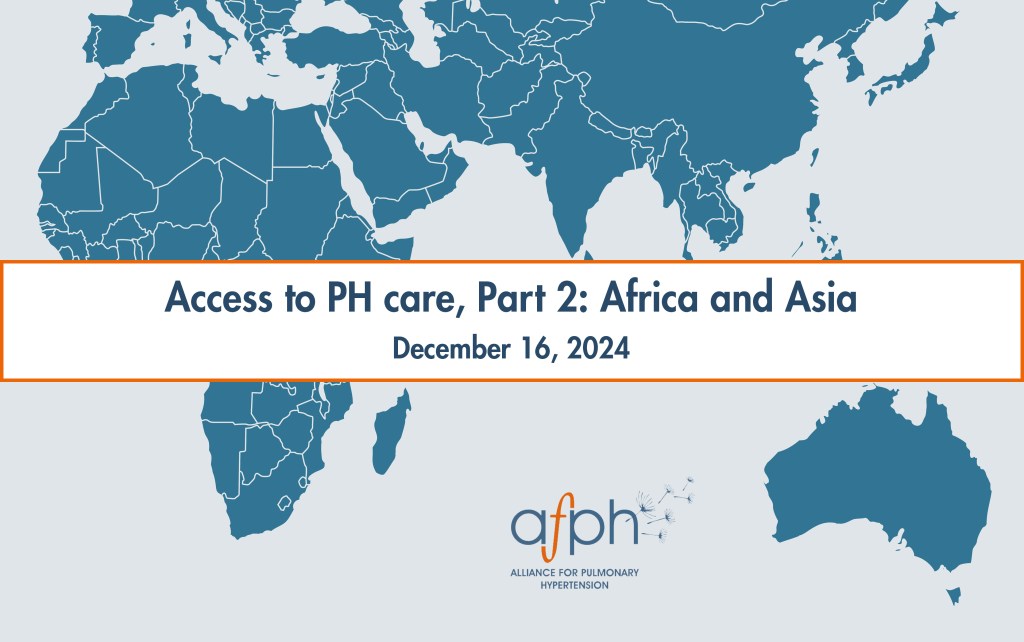 Access to PH care, Part 2: Africa and Asia

December 16, 2024

afph

ALLIANCE FOR PULMONARY HYPERTENSION